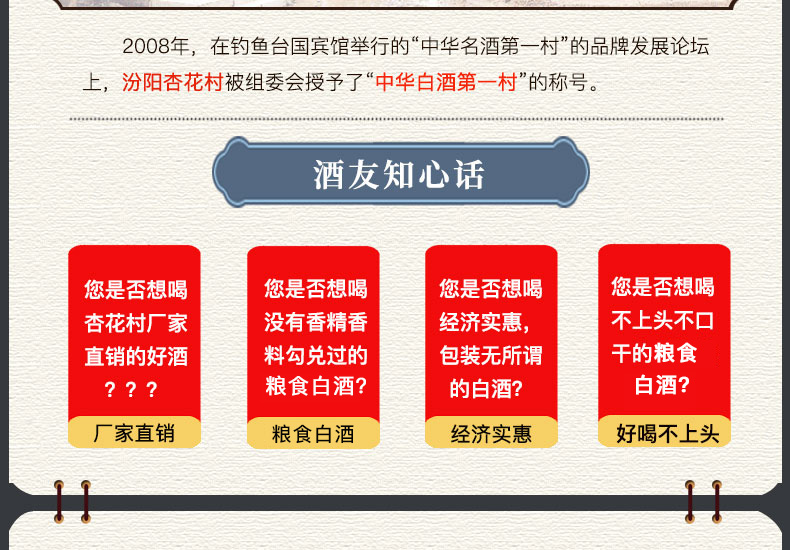 2008年，在钓鱼台国宾馆举行的“中华名酒第一村”的品牌发展论坛上，汾阳杏花村被组委会授予了“中华白酒第一村”的称号。

酒友知心话

您是否想喝杏花村厂家直销的好酒？？？

厂家直销

您是否想喝没有香精香料勾兑过的粮食白酒？

粮食白酒

您是否想喝经济实惠，包装无所谓的白酒？

经济实惠

您是否想喝不上头不口干的粮食白酒？

好喝不上头